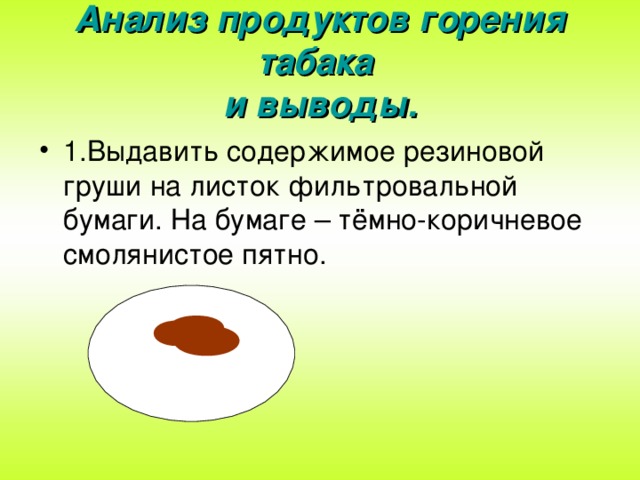 Анализ продуктов горения табака
и выводы.

• 1.Выдавить содержимое резиновой груши на листок фильтровальной бумаги. На бумаге – тёмно-коричневое смолянистое пятно.